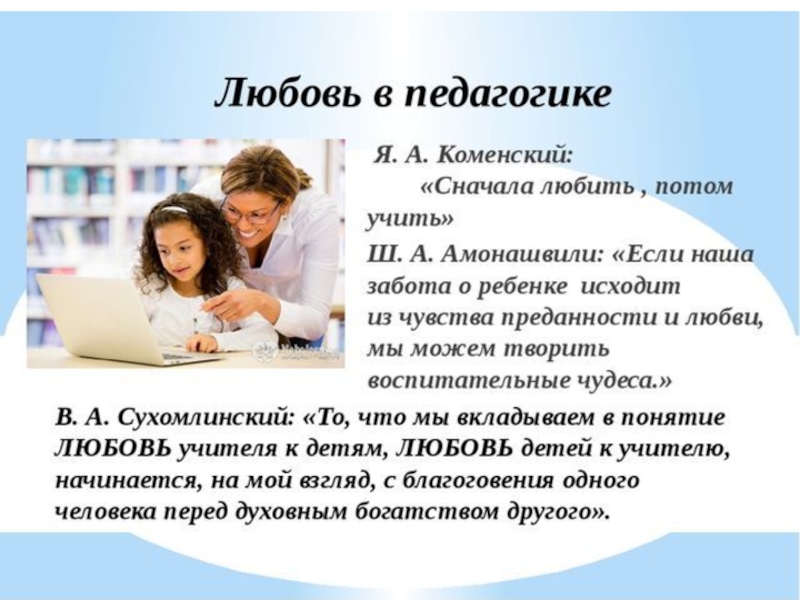 Любовь в педагогике

Я. А. Коменский:
«Сначала любить , потом учить»

Ш. А. Амонашвили: «Если наша забота о ребенке исходит из чувства преданности и любви, мы можем творить воспитательные чудеса.»

В. А. Сухомлинский: «То, что мы вкладываем в понятие ЛЮБОВЬ учителя к детям, ЛЮБОВЬ детей к учителю, начинается, на мой взгляд, с благоговения одного человека перед духовным богатством другого».